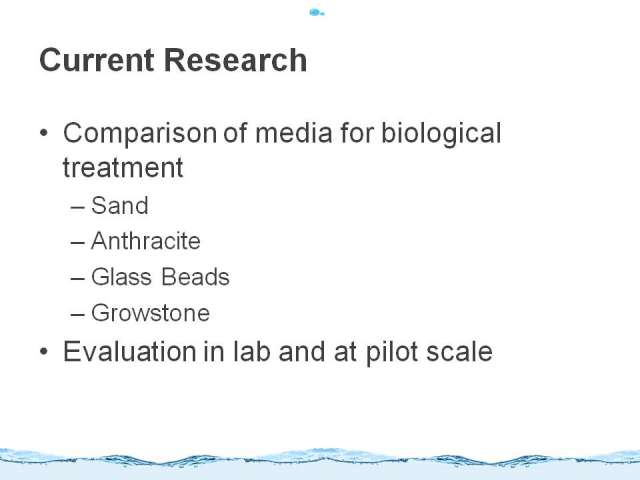 Current Research

• Comparison of media for biological treatment
– Sand
– Anthracite
– Glass Beads
– Growstone
• Evaluation in lab and at pilot scale